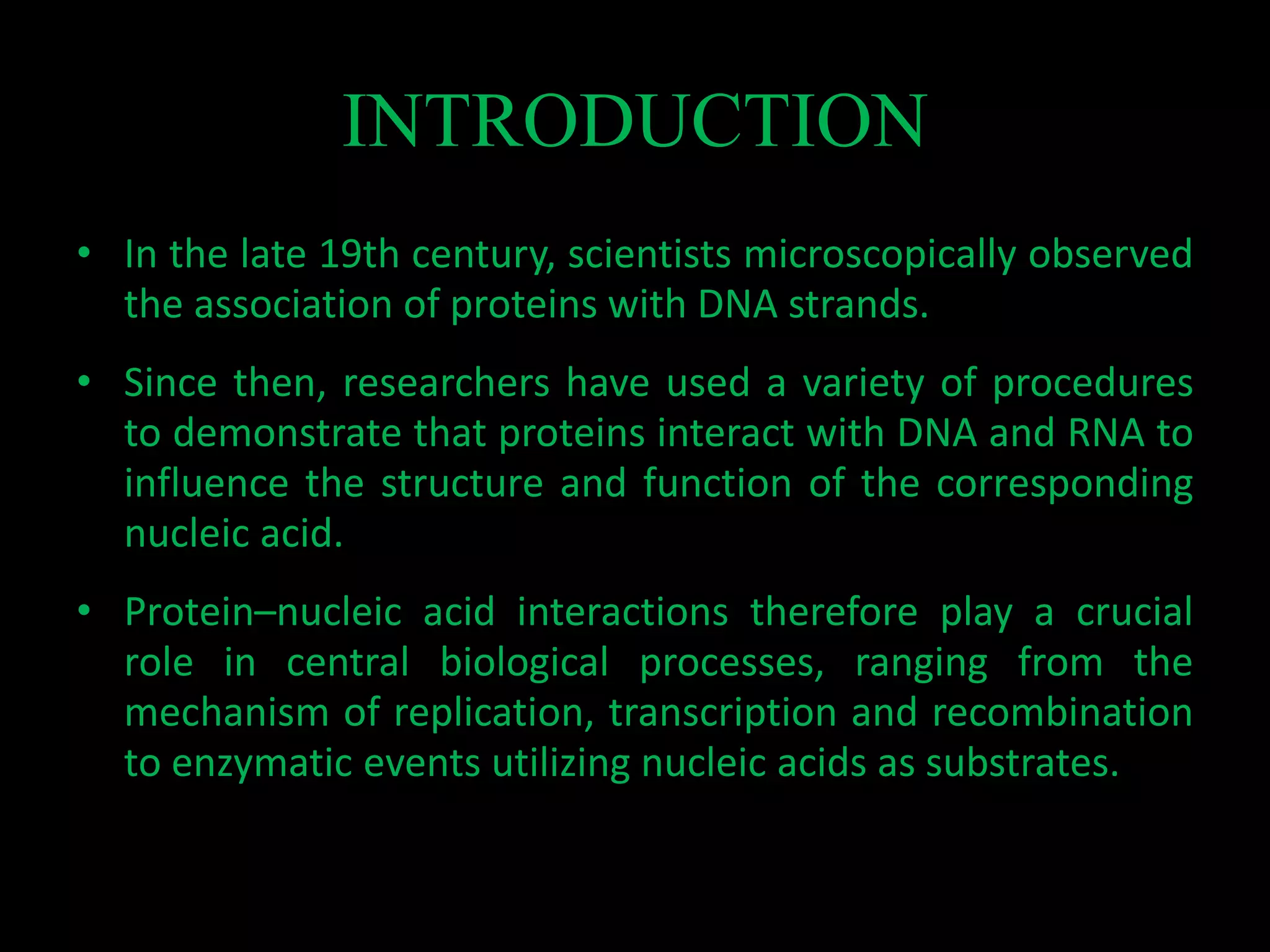 INTRODUCTION

• In the late 19th century, scientists microscopically observed the association of proteins with DNA strands.

• Since then, researchers have used a variety of procedures to demonstrate that proteins interact with DNA and RNA to influence the structure and function of the corresponding nucleic acid.

• Protein–nucleic acid interactions therefore play a crucial role in central biological processes, ranging from the mechanism of replication, transcription and recombination to enzymatic events utilizing nucleic acids as substrates.